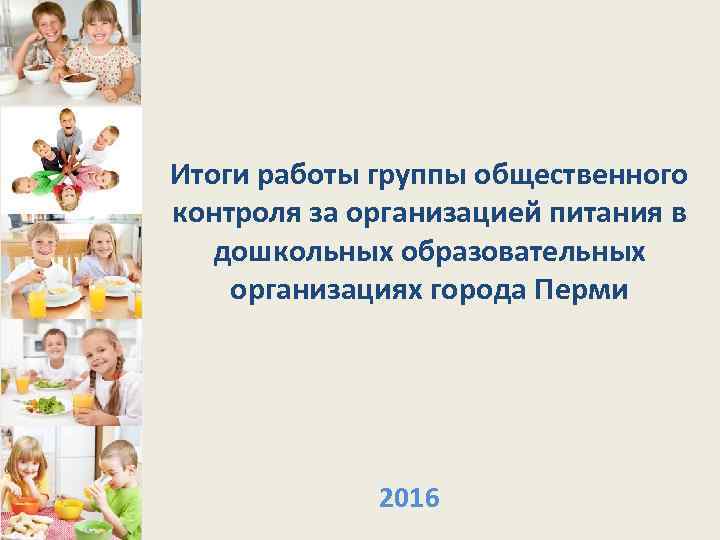 Итоги работы группы общественного контроля за организацией питания в дошкольных образовательных организациях города Перми

2016